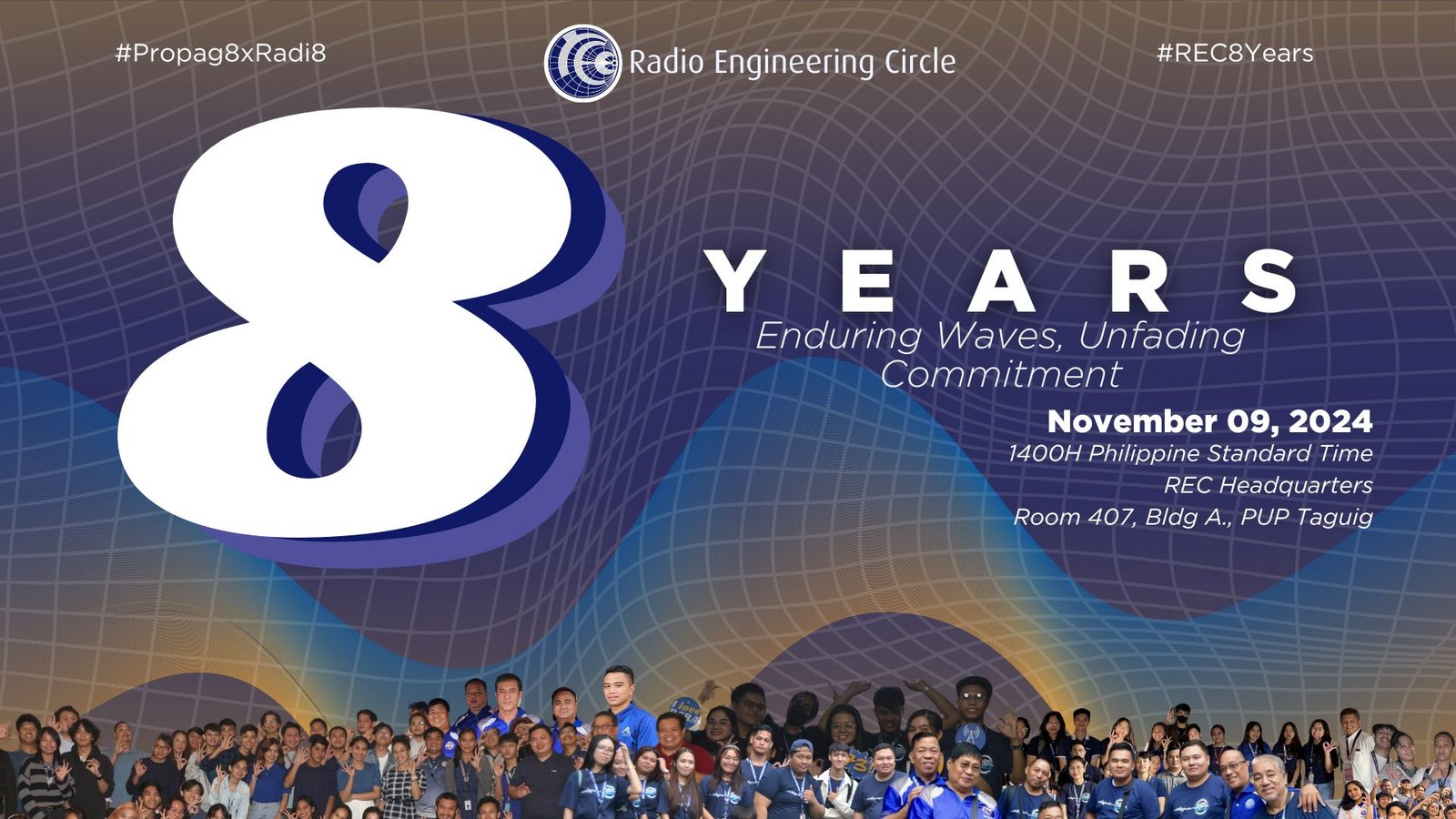 #Propag8xRadi8

Radio Engineering Circle

#REC8Years

8

YEARS

Enduring Waves, Unfading Commitment

November 09, 2024
1400H Philippine Standard Time
REC Headquarters
Room 407, Bldg A., PUP Taguig